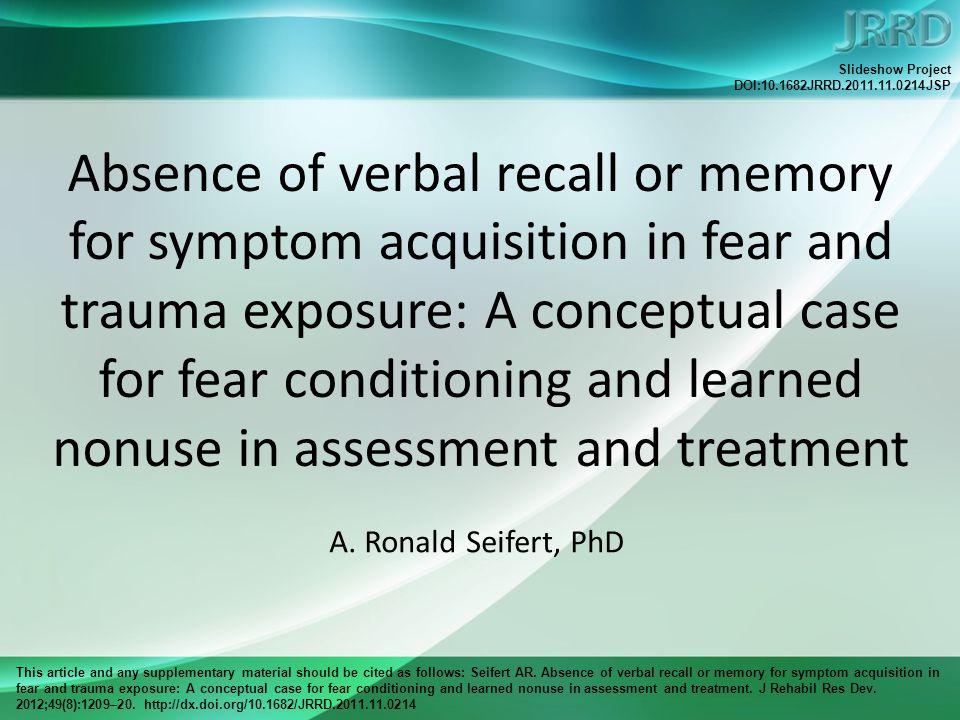 JRRD

Slideshow Project
DOI:10.1682JRRD.2011.11.0214JSP

Absence of verbal recall or memory for symptom acquisition in fear and trauma exposure: A conceptual case for fear conditioning and learned nonuse in assessment and treatment

A. Ronald Seifert, PhD

This article and any supplementary material should be cited as follows: Seifert AR. Absence of verbal recall or memory for symptom acquisition in fear and trauma exposure: A conceptual case for fear conditioning and learned nonuse in assessment and treatment. J Rehabil Res Dev. 2012;49(8):1209–20. http://dx.doi.org/10.1682/JRRD.2011.11.0214